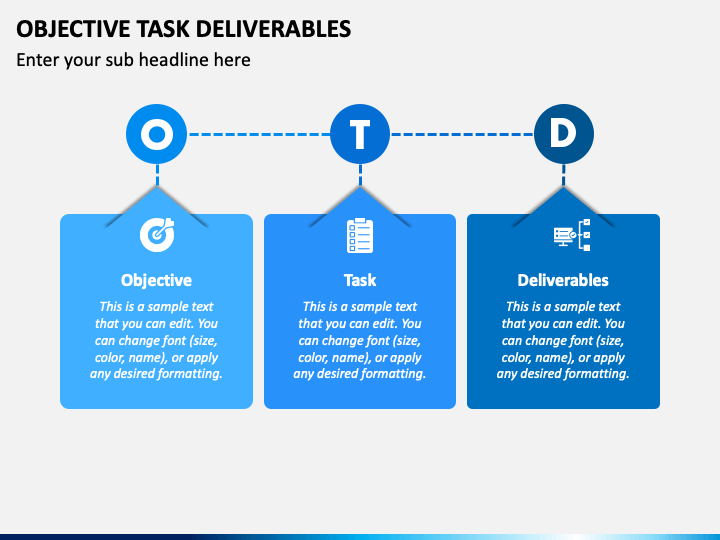 OBJECTIVE TASK DELIVERABLES

Enter your sub headline here

O

T

D

Objective

This is a sample text that you can edit. You can change font (size, color, name), or apply any desired formatting.

Task

This is a sample text that you can edit. You can change font (size, color, name), or apply any desired formatting.

Deliverables

This is a sample text that you can edit. You can change font (size, color, name), or apply any desired formatting.